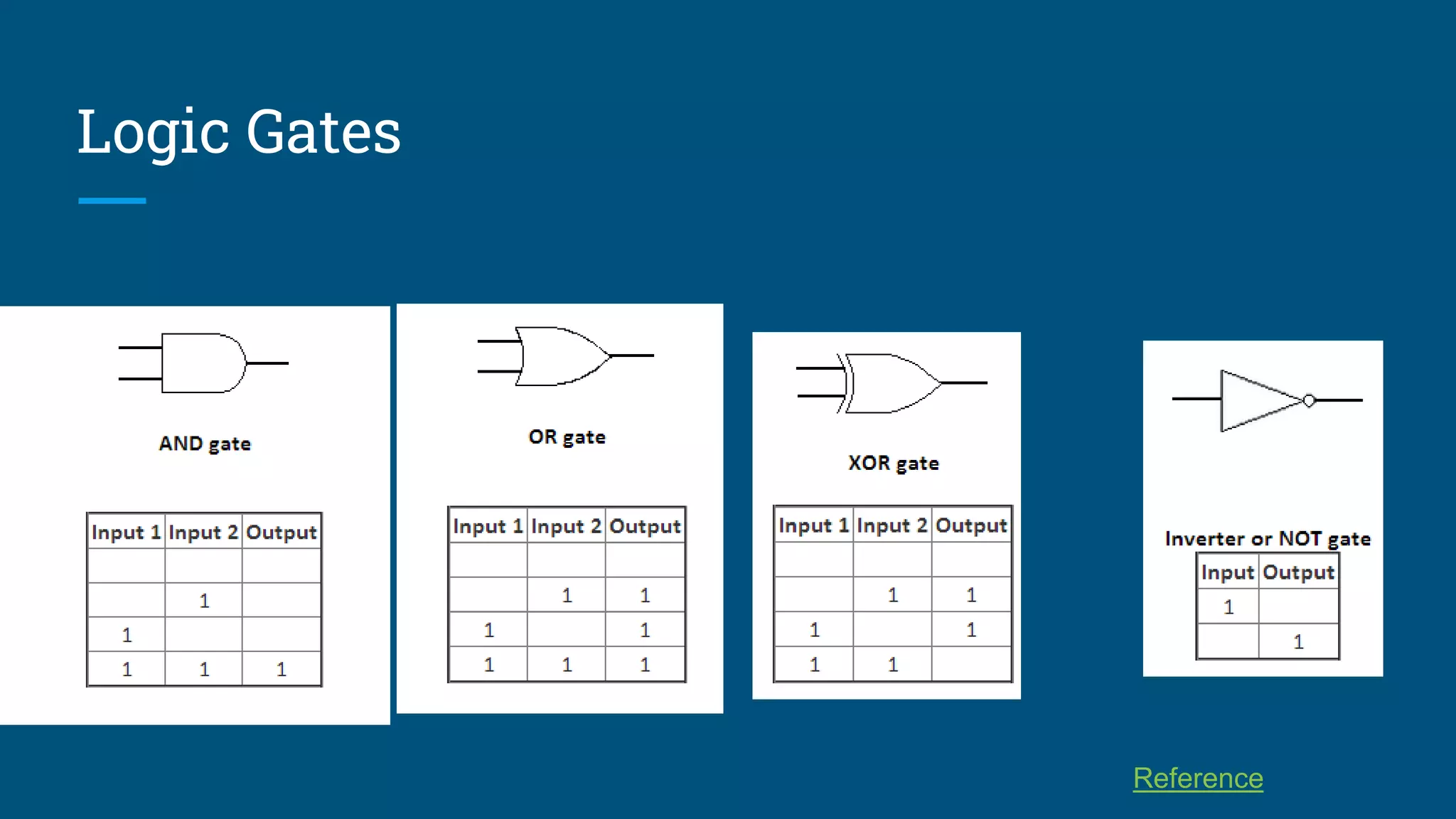 Logic Gates

AND gate

| Input 1 | Input 2 | Output |
|---|---|---|
| | | |
| | 1 | |
| 1 | | |
| 1 | 1 | 1 |

OR gate

| Input 1 | Input 2 | Output |
|---|---|---|
| | | |
| | 1 | 1 |
| 1 | | 1 |
| 1 | 1 | 1 |

XOR gate

| Input 1 | Input 2 | Output |
|---|---|---|
| | | |
| | 1 | 1 |
| 1 | | 1 |
| 1 | 1 | |

Inverter or NOT gate

| Input | Output |
|---|---|
| 1 | |
| | 1 |

Reference